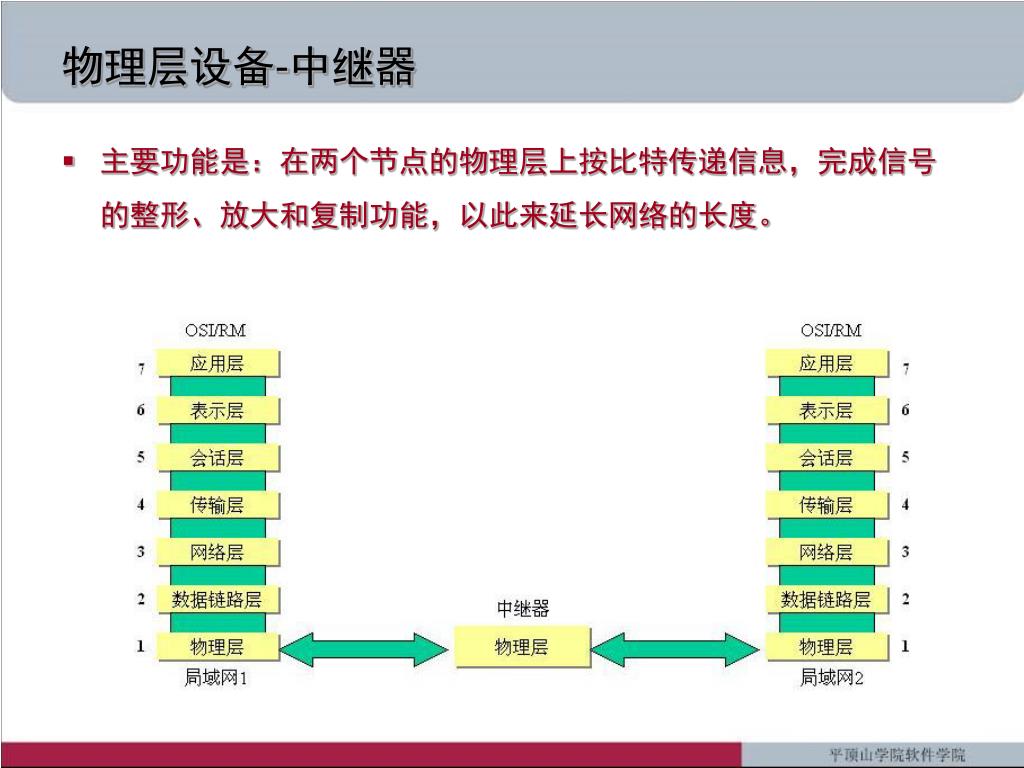 物理层设备-中继器

▪ 主要功能是：在两个节点的物理层上按比特传递信息，完成信号的整形、放大和复制功能，以此来延长网络的长度。

OSI/RM

7 应用层
6 表示层
5 会话层
4 传输层
3 网络层
2 数据链路层
1 物理层
局域网1

中继器
物理层

OSI/RM

应用层 7
表示层 6
会话层 5
传输层 4
网络层 3
数据链路层 2
物理层 1
局域网2

平顶山学院软件学院